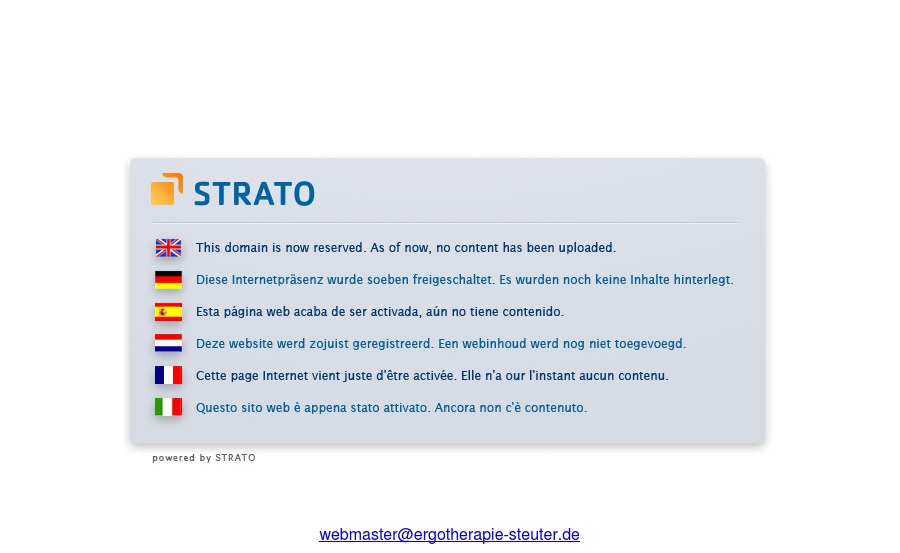 STRATO

This domain is now reserved. As of now, no content has been uploaded.

Diese Internetpräsenz wurde soeben freigeschaltet. Es wurden noch keine Inhalte hinterlegt.

Esta página web acaba de ser activada, aún no tiene contenido.

Deze website werd zojuist geregistreerd. Een webinhoud werd nog niet toegevoegd.

Cette page Internet vient juste d'être activée. Elle n'a our l'instant aucun contenu.

Questo sito web è appena stato attivato. Ancora non c'è contenuto.

powered by STRATO

webmaster@ergotherapie-steuter.de